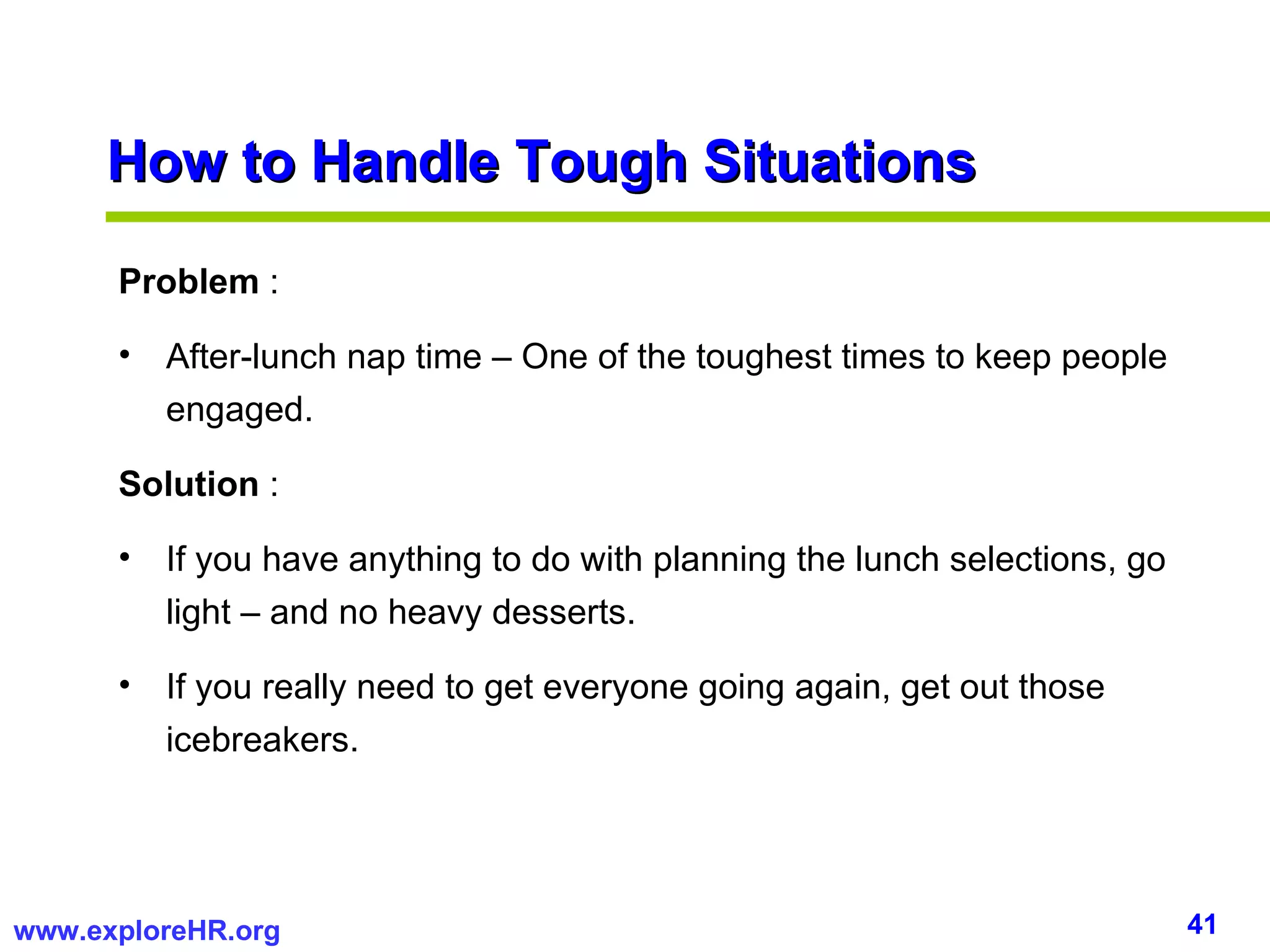 How to Handle Tough Situations

Problem :

• After-lunch nap time – One of the toughest times to keep people engaged.

Solution :

• If you have anything to do with planning the lunch selections, go light – and no heavy desserts.

• If you really need to get everyone going again, get out those icebreakers.

www.exploreHR.org

41